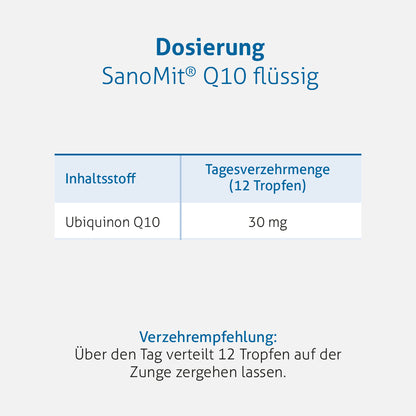 Dosierung
SanoMit® Q10 flüssig

| Inhaltsstoff | Tagesverzehrmenge (12 Tropfen) |
|---|---|
| Ubiquinon Q10 | 30 mg |

Verzehrempfehlung:
Über den Tag verteilt 12 Tropfen auf der Zunge zergehen lassen.